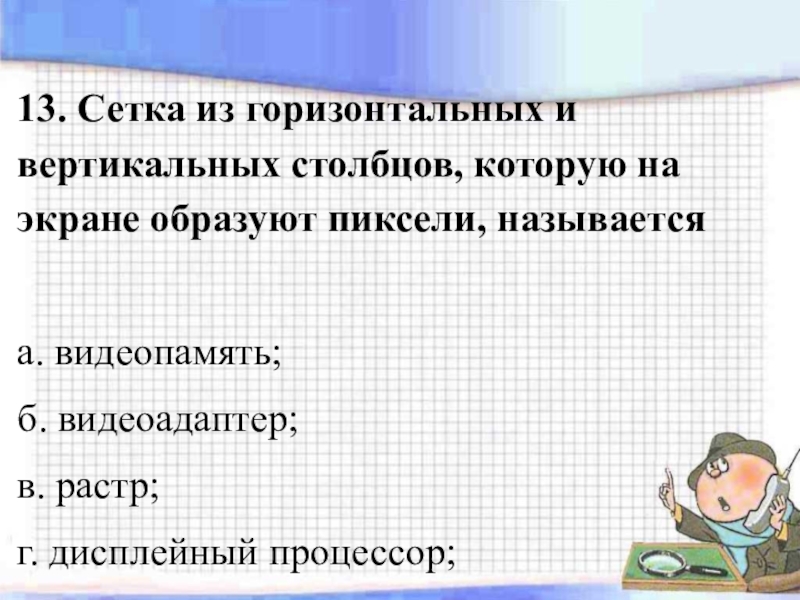 13. Сетка из горизонтальных и вертикальных столбцов, которую на экране образуют пиксели, называется

а. видеопамять;

б. видеоадаптер;

в. растр;

г. дисплейный процессор;